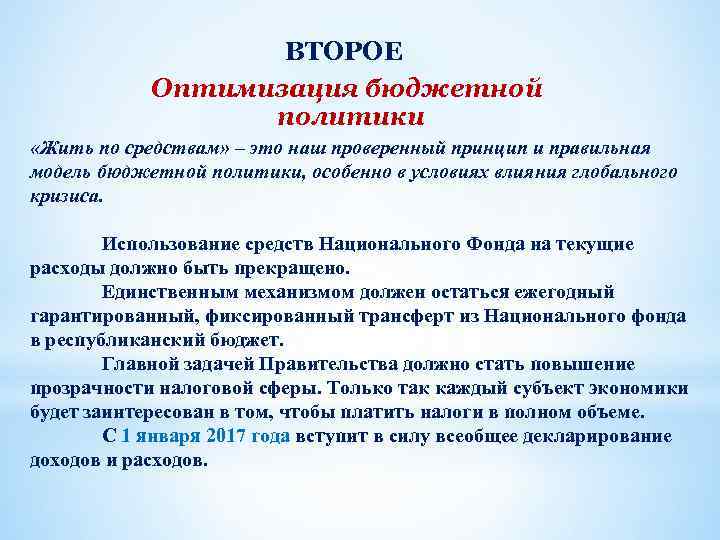 ВТОРОЕ

Оптимизация бюджетной политики

«Жить по средствам» – это наш проверенный принцип и правильная модель бюджетной политики, особенно в условиях влияния глобального кризиса.

Использование средств Национального Фонда на текущие расходы должно быть прекращено.

Единственным механизмом должен остаться ежегодный гарантированный, фиксированный трансферт из Национального фонда в республиканский бюджет.

Главной задачей Правительства должно стать повышение прозрачности налоговой сферы. Только так каждый субъект экономики будет заинтересован в том, чтобы платить налоги в полном объеме.

С 1 января 2017 года вступит в силу всеобщее декларирование доходов и расходов.